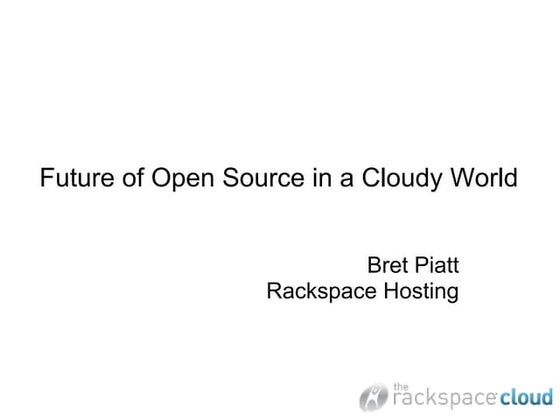 Future of Open Source in a Cloudy World

Bret Piatt
Rackspace Hosting

the rackspace cloud